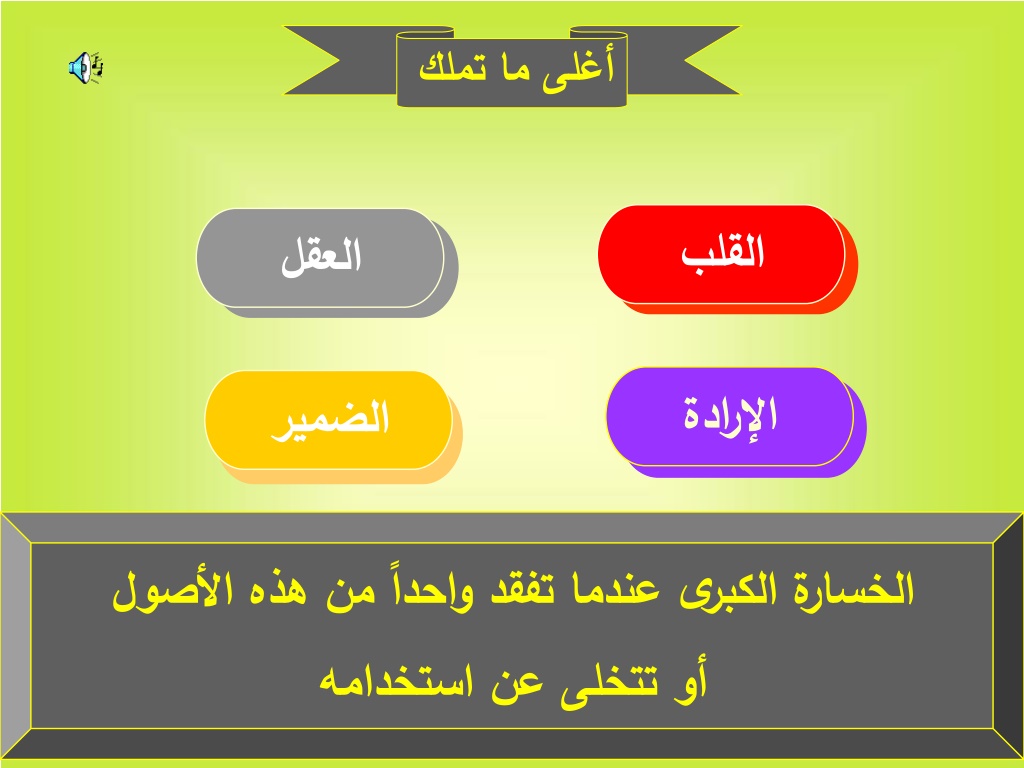 أغلى ما تملك

القلب

العقل

الإرادة

الضمير

الخسارة الكبرى عندما تفقد واحداً من هذه الأصول

أو تتخلى عن استخدامه